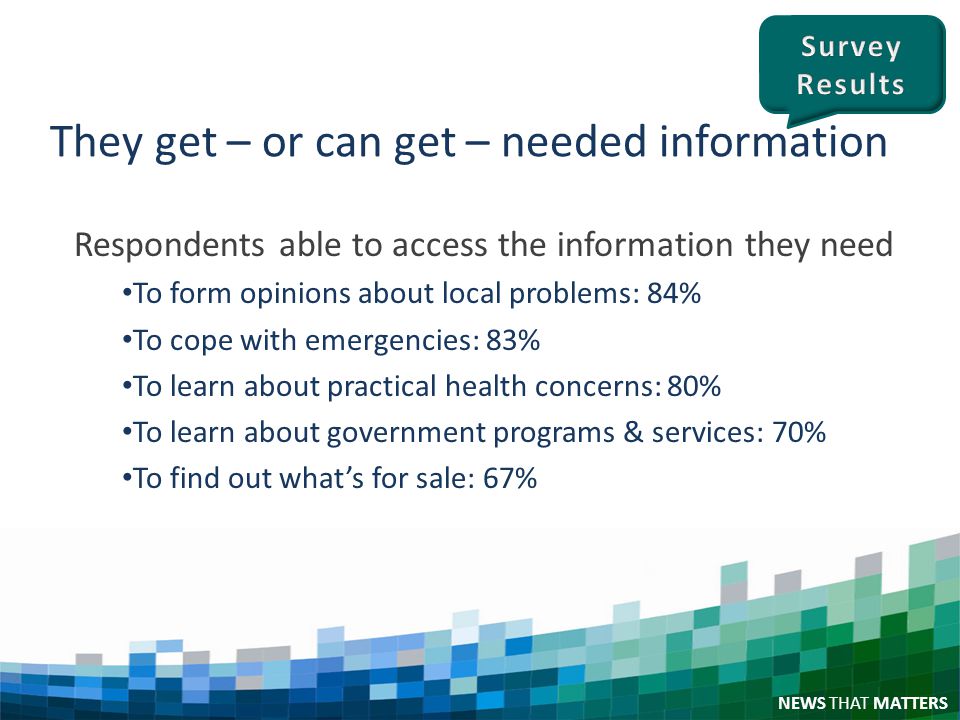 Survey Results

They get – or can get – needed information

Respondents able to access the information they need

•To form opinions about local problems: 84%

•To cope with emergencies: 83%

•To learn about practical health concerns: 80%

•To learn about government programs & services: 70%

•To find out what's for sale: 67%

NEWS THAT MATTERS